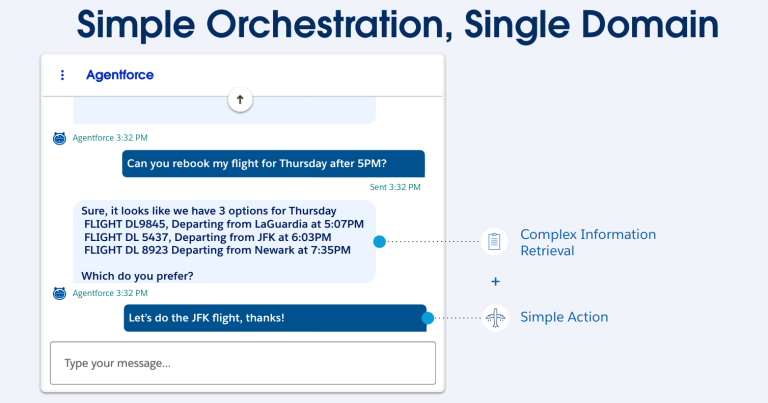 Simple Orchestration, Single Domain

Agentforce

Agentforce 3:32 PM

Can you rebook my flight for Thursday after 5PM?

Sent 3:32 PM

Sure, it looks like we have 3 options for Thursday
FLIGHT DL9845, Departing from LaGuardia at 5:07PM
FLIGHT DL 5437, Departing from JFK at 6:03PM
FLIGHT DL 8923 Departing from Newark at 7:35PM

Which do you prefer?

Agentforce 3:32 PM

Let's do the JFK flight, thanks!

Type your message...

Complex Information Retrieval

+

Simple Action